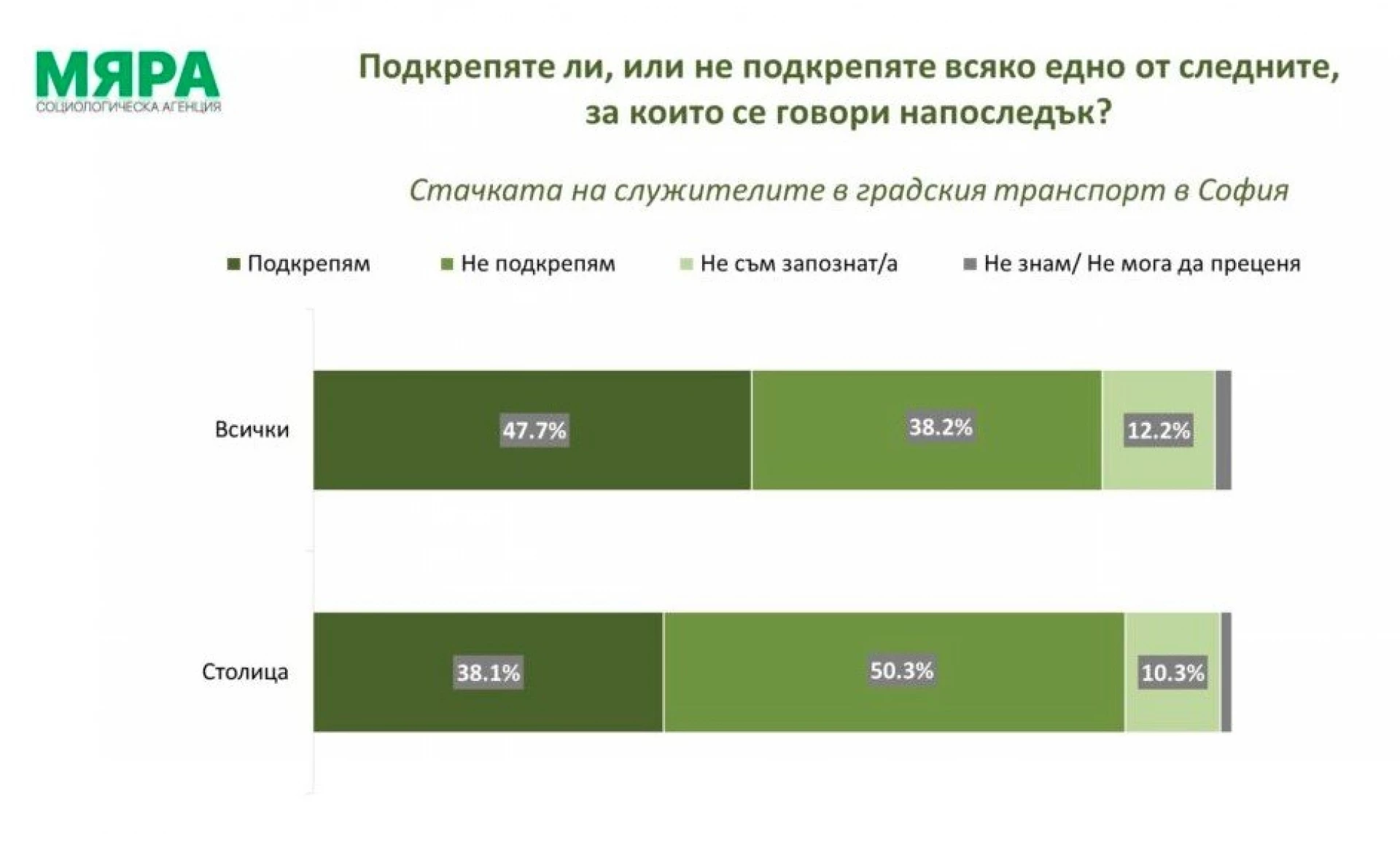 МЯРА
СОЦИОЛОГИЧЕСКА АГЕНЦИЯ

Подкрепяте ли, или не подкрепяте всяко едно от следните, за които се говори напоследък?

Стачката на служителите в градския транспорт в София

Подкрепям
Не подкрепям
Не съм запознат/а
Не знам/ Не мога да преценя

Всички
47.7%
38.2%
12.2%

Столица
38.1%
50.3%
10.3%